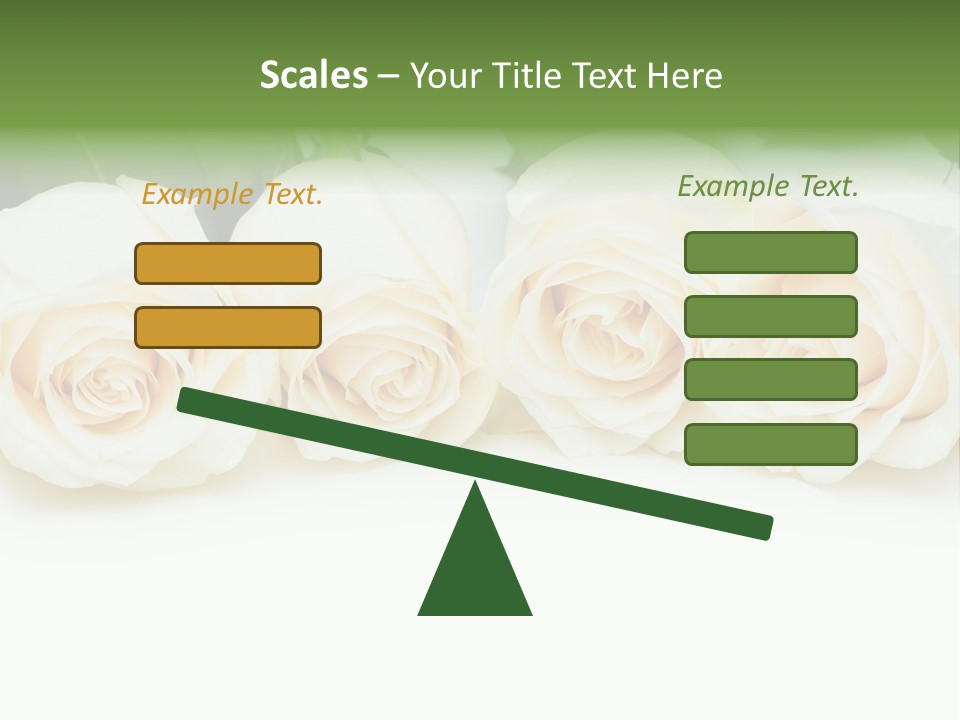 Scales – Your Title Text Here

Example Text.

Example Text.